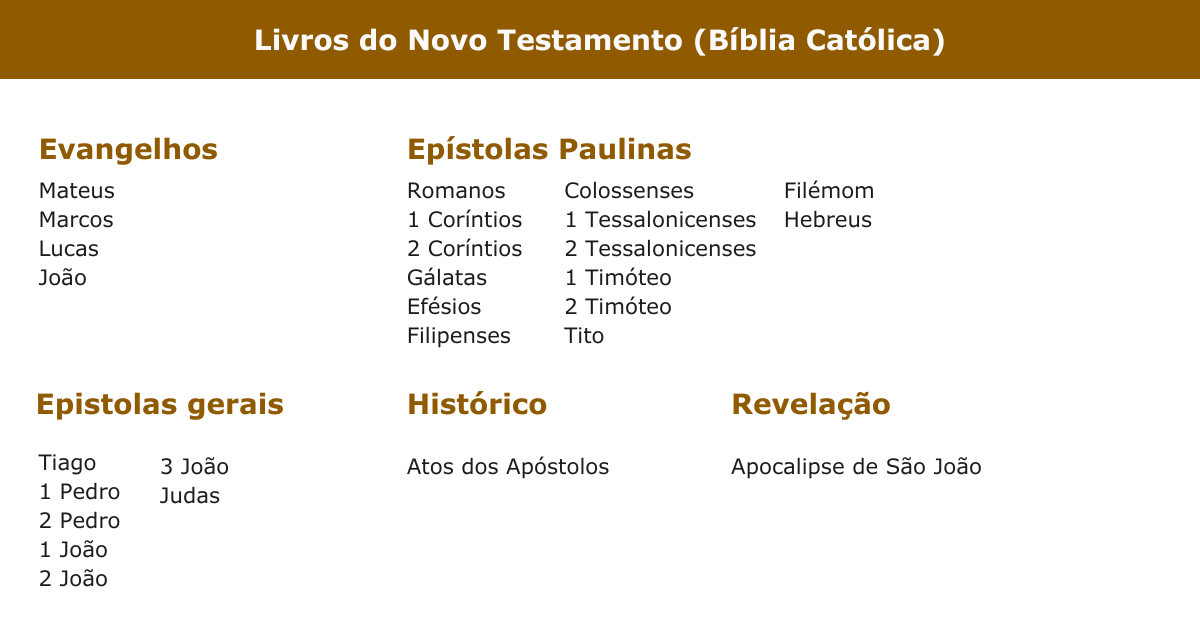 Livros do Novo Testamento (Bíblia Católica)

Evangelhos

Mateus
Marcos
Lucas
João

Epístolas Paulinas

Romanos
1 Coríntios
2 Coríntios
Gálatas
Efésios
Filipenses

Colossenses
1 Tessalonicenses
2 Tessalonicenses
1 Timóteo
2 Timóteo
Tito

Filémom
Hebreus

Epistolas gerais

Tiago
1 Pedro
2 Pedro
1 João
2 João

3 João
Judas

Histórico

Atos dos Apóstolos

Revelação

Apocalipse de São João